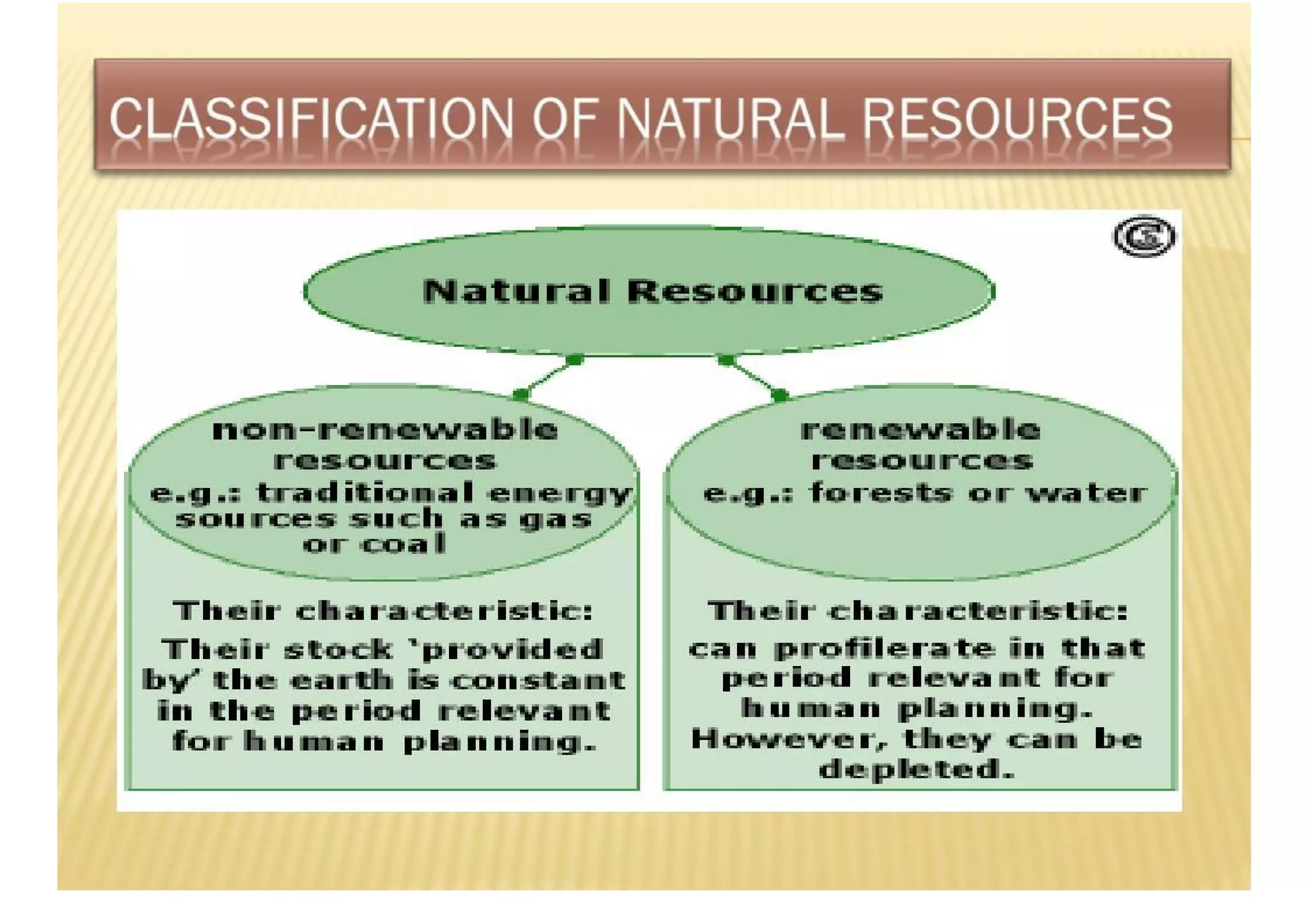 CLASSIFICATION OF NATURAL RESOURCES

Natural Resources

non-renewable resources
e.g.: traditional energy sources such as gas or coal

Their characteristic:
Their stock 'provided by' the earth is constant in the period relevant for human planning.

renewable resources
e.g.: forests or water

Their characteristic:
can profilerate in that period relevant for human planning. However, they can be depleted.